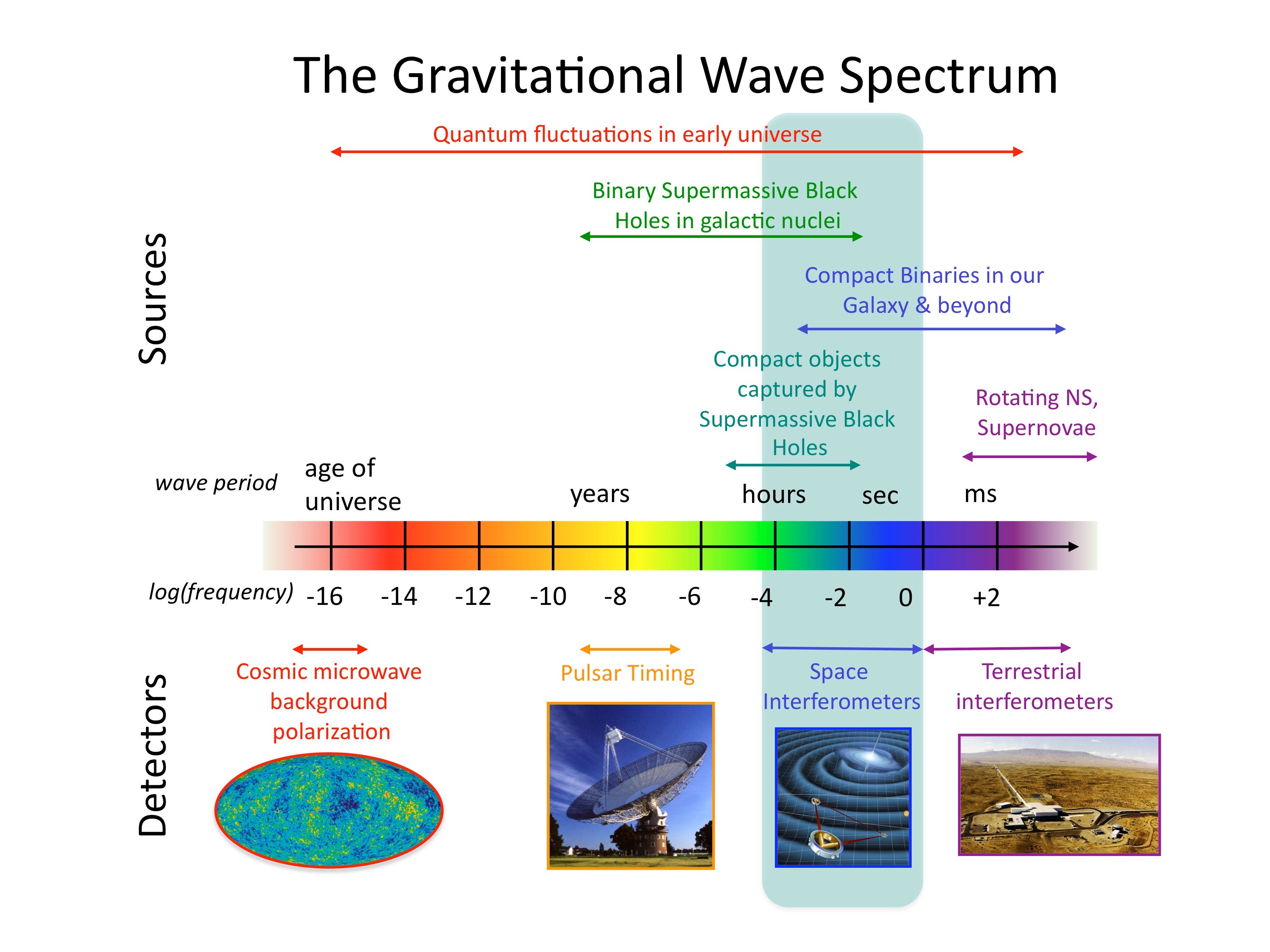 The Gravitational Wave Spectrum

Sources

Quantum fluctuations in early universe

Binary Supermassive Black Holes in galactic nuclei

Compact Binaries in our Galaxy & beyond

Compact objects captured by Supermassive Black Holes

Rotating NS, Supernovae

wave period

age of universe

years

hours

sec

ms

log(frequency) -16 -14 -12 -10 -8 -6 -4 -2 0 +2

Detectors

Cosmic microwave background polarization

Pulsar Timing

Space Interferometers

Terrestrial interferometers